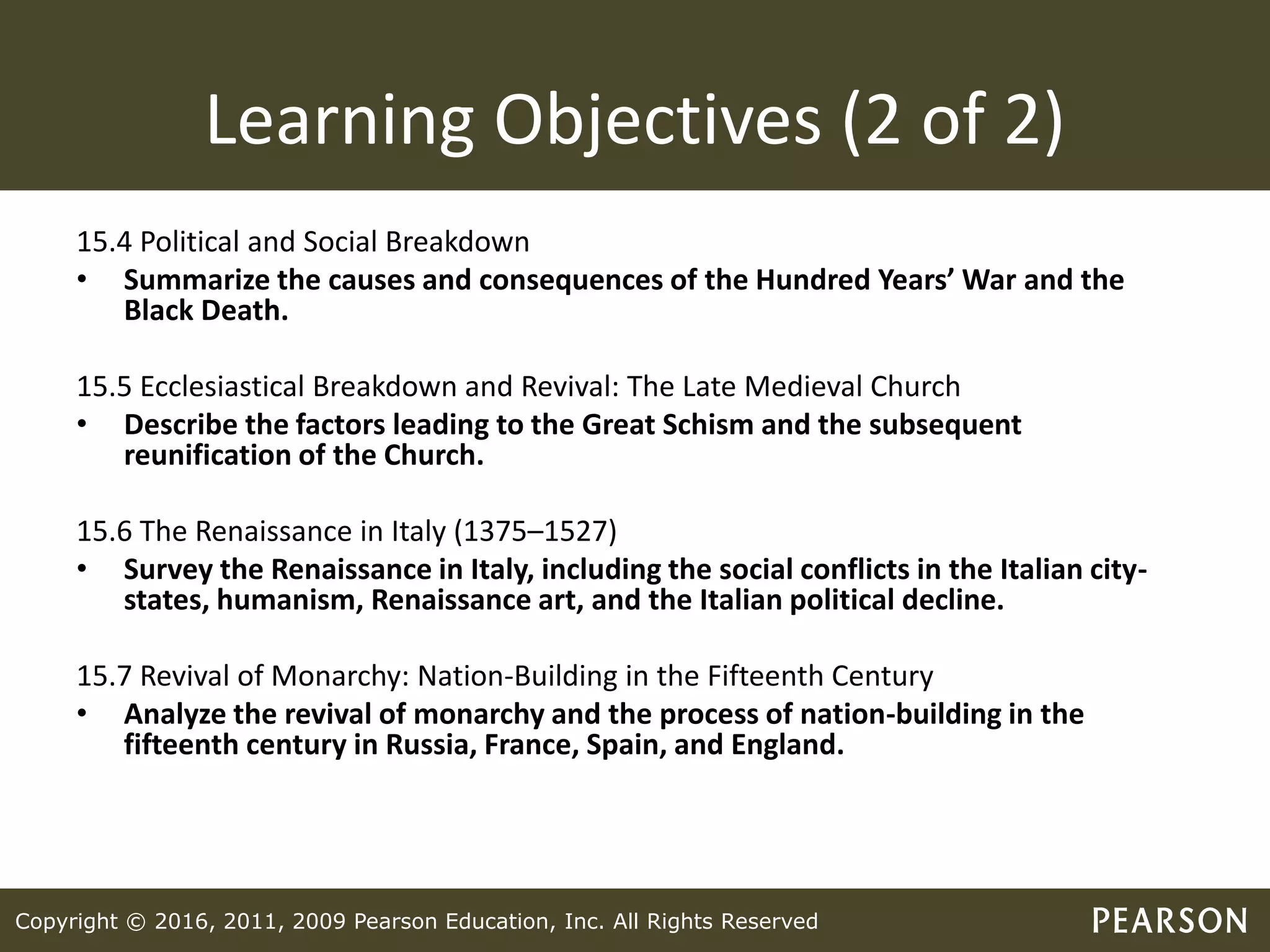 Learning Objectives (2 of 2)

15.4 Political and Social Breakdown

• Summarize the causes and consequences of the Hundred Years' War and the Black Death.

15.5 Ecclesiastical Breakdown and Revival: The Late Medieval Church

• Describe the factors leading to the Great Schism and the subsequent reunification of the Church.

15.6 The Renaissance in Italy (1375–1527)

• Survey the Renaissance in Italy, including the social conflicts in the Italian city-states, humanism, Renaissance art, and the Italian political decline.

15.7 Revival of Monarchy: Nation-Building in the Fifteenth Century

• Analyze the revival of monarchy and the process of nation-building in the fifteenth century in Russia, France, Spain, and England.

Copyright © 2016, 2011, 2009 Pearson Education, Inc. All Rights Reserved

PEARSON